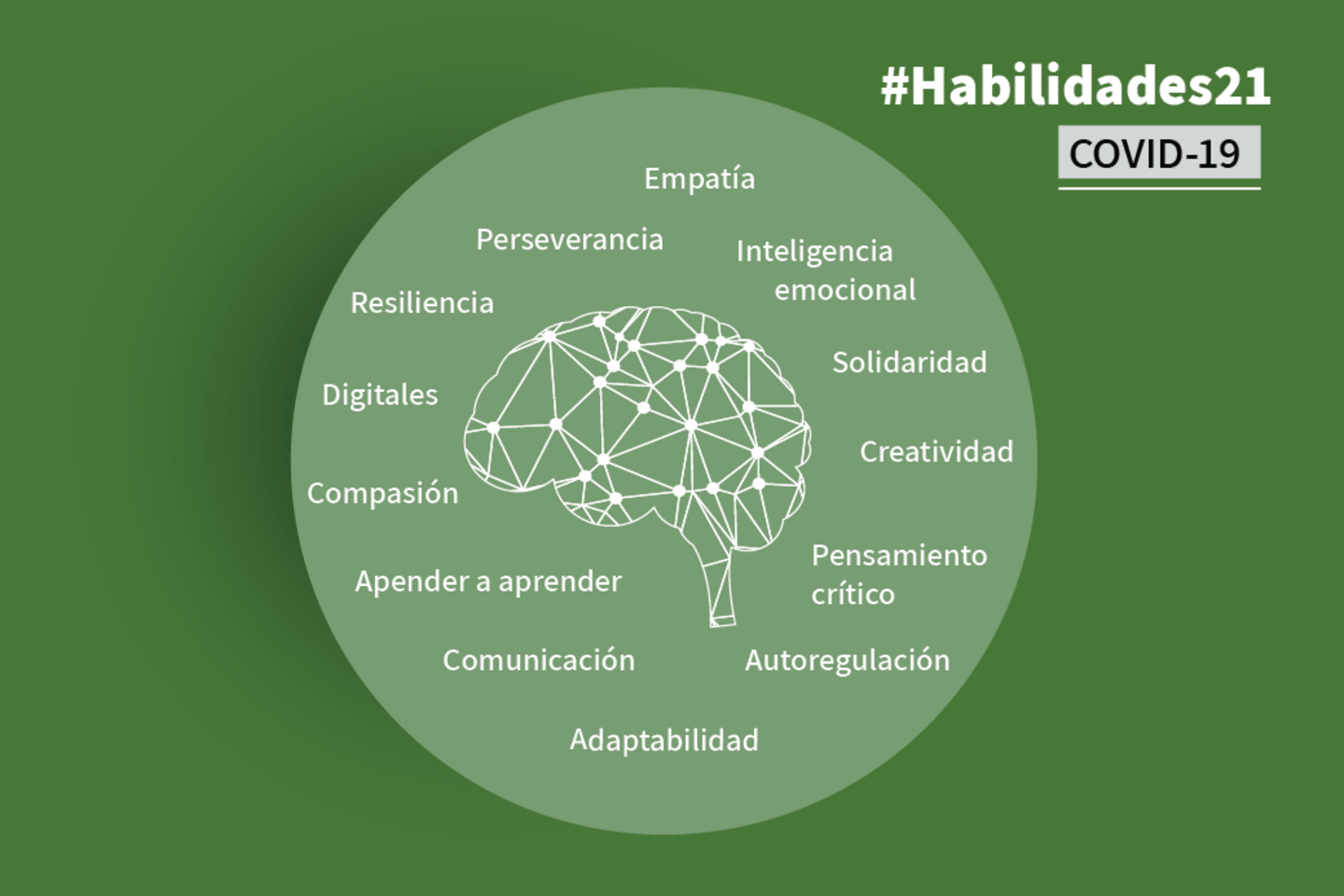 #Habilidades21

COVID-19

Empatía

Perseverancia

Inteligencia emocional

Resiliencia

Solidaridad

Digitales

Creatividad

Compasión

Pensamiento crítico

Apender a aprender

Comunicación

Autoregulación

Adaptabilidad